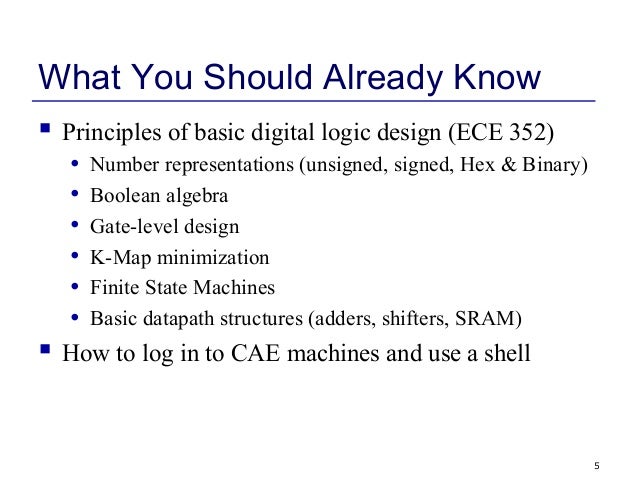 What You Should Already Know

- Principles of basic digital logic design (ECE 352)
  - Number representations (unsigned, signed, Hex & Binary)
  - Boolean algebra
  - Gate-level design
  - K-Map minimization
  - Finite State Machines
  - Basic datapath structures (adders, shifters, SRAM)
- How to log in to CAE machines and use a shell

5